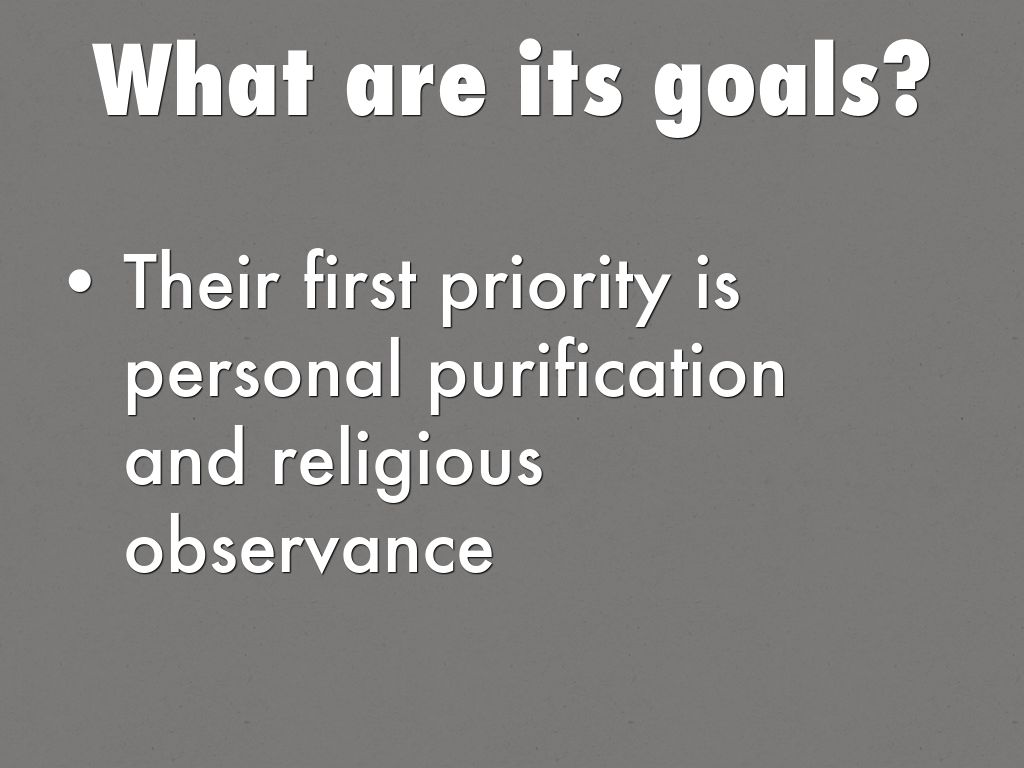 What are its goals?

• Their first priority is personal purification and religious observance